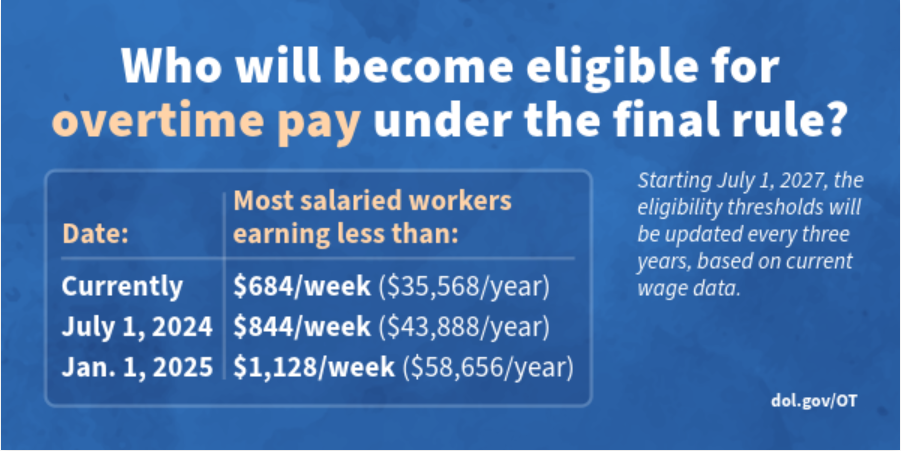 Who will become eligible for overtime pay under the final rule?

| Date: | Most salaried workers earning less than: |
|---|---|
| Currently | \$684/week (\$35,568/year) |
| July 1, 2024 | \$844/week (\$43,888/year) |
| Jan. 1, 2025 | \$1,128/week (\$58,656/year) |

Starting July 1, 2027, the eligibility thresholds will be updated every three years, based on current wage data.

dol.gov/OT